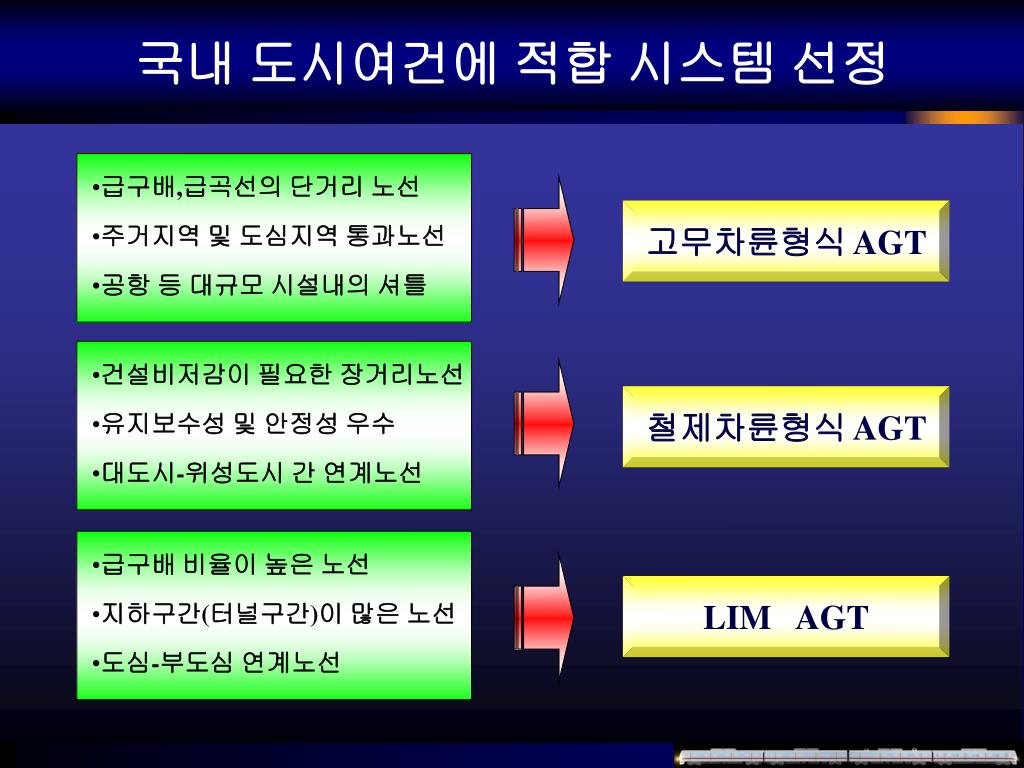 국내 도시여건에 적합 시스템 선정

•급구배,급곡선의 단거리 노선

•주거지역 및 도심지역 통과노선

•공항 등 대규모 시설내의 셔틀

고무차륜형식 AGT

•건설비저감이 필요한 장거리노선

•유지보수성 및 안정성 우수

•대도시-위성도시 간 연계노선

철제차륜형식 AGT

•급구배 비율이 높은 노선

•지하구간(터널구간)이 많은 노선

•도심-부도심 연계노선

LIM AGT